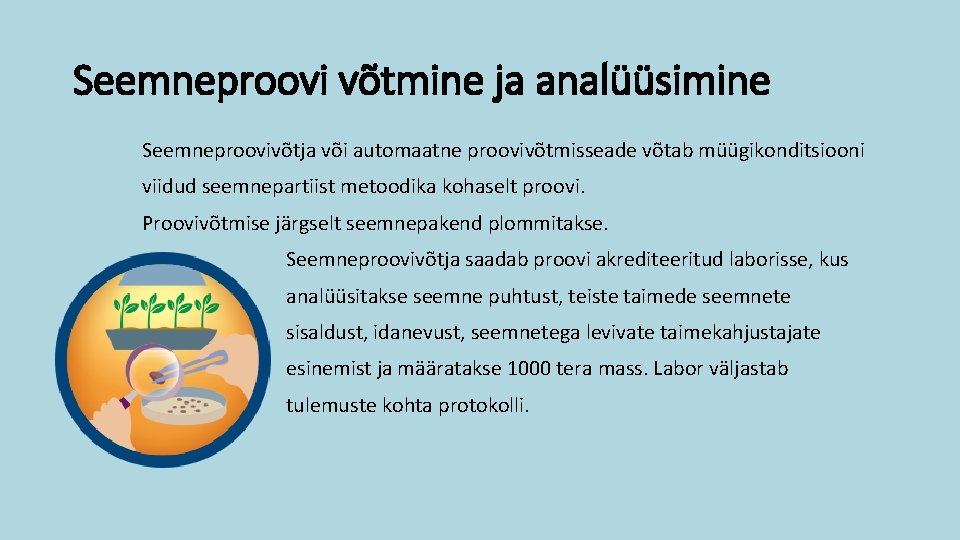 Seemneproovi võtmine ja analüüsimine

Seemneproovivõtja või automaatne proovivõtmisseade võtab müügikonditsiooni viidud seemnepartiist metoodika kohaselt proovi.

Proovivõtmise järgselt seemnepakend plommitakse.

Seemneproovivõtja saadab proovi akrediteeritud laborisse, kus analüüsitakse seemne puhtust, teiste taimede seemnete sisaldust, idanevust, seemnetega levivate taimekahjustajate esinemist ja määratakse 1000 tera mass. Labor väljastab tulemuste kohta protokolli.